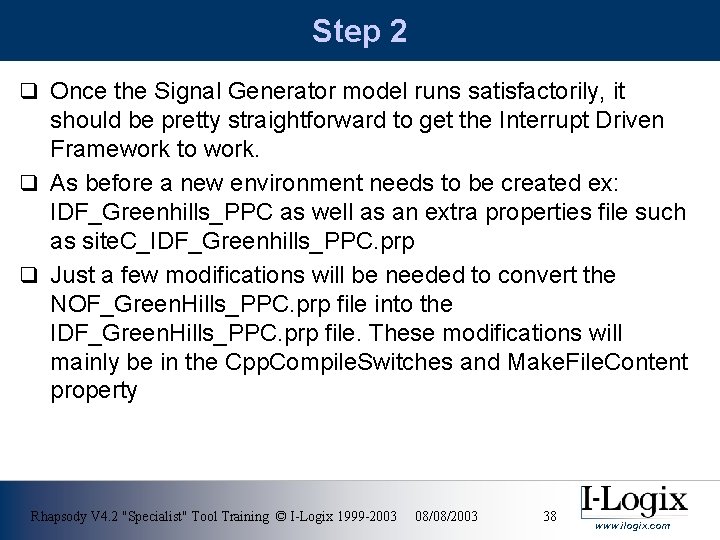 Step 2

❑ Once the Signal Generator model runs satisfactorily, it should be pretty straightforward to get the Interrupt Driven Framework to work.

❑ As before a new environment needs to be created ex: IDF_Greenhills_PPC as well as an extra properties file such as siteC_IDF_Greenhills_PPC.prp

❑ Just a few modifications will be needed to convert the NOF_GreenHills_PPC.prp file into the IDF_GreenHills_PPC.prp file. These modifications will mainly be in the CppCompileSwitches and MakeFileContent property

Rhapsody V4.2 "Specialist" Tool Training © I-Logix 1999-2003 08/08/2003 38

I-Logix
www.ilogix.com